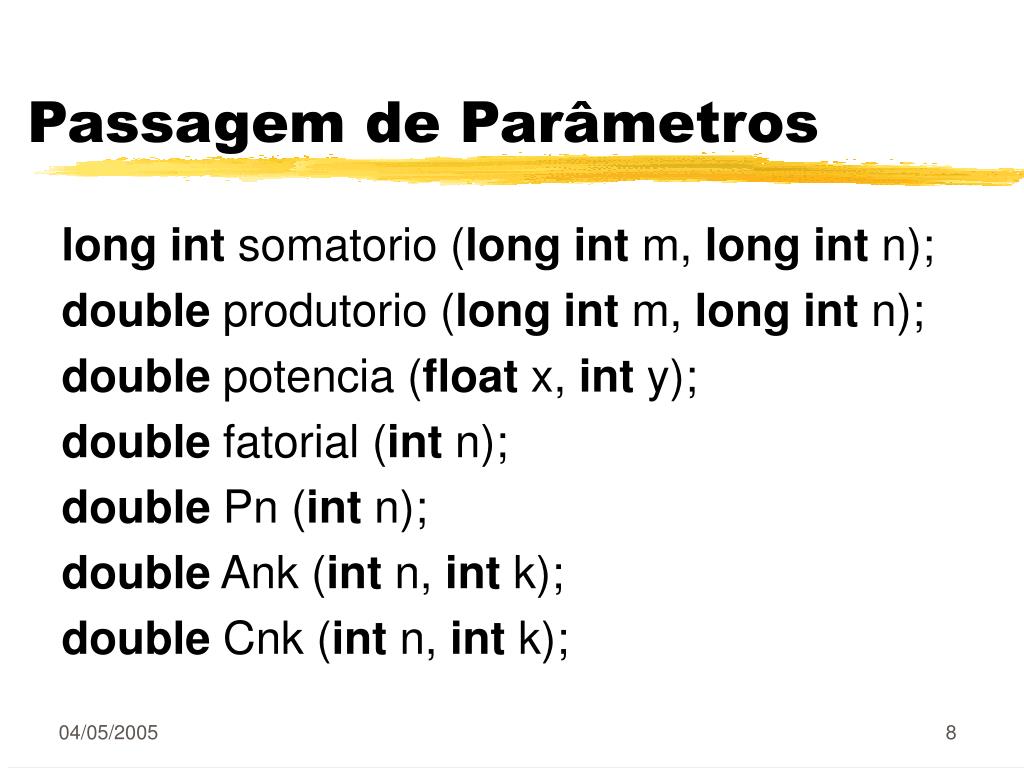 Passagem de Parâmetros

long int somatorio (long int m, long int n);
double produtorio (long int m, long int n);
double potencia (float x, int y);
double fatorial (int n);
double Pn (int n);
double Ank (int n, int k);
double Cnk (int n, int k);

04/05/2005

8